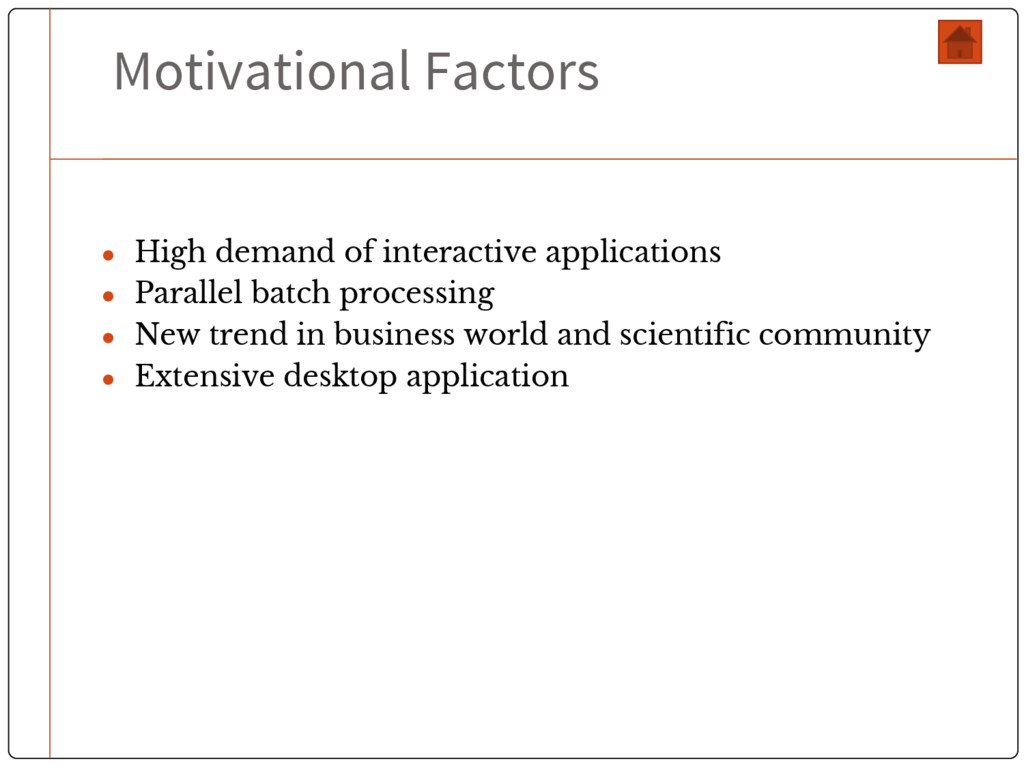 Motivational Factors

- High demand of interactive applications
- Parallel batch processing
- New trend in business world and scientific community
- Extensive desktop application